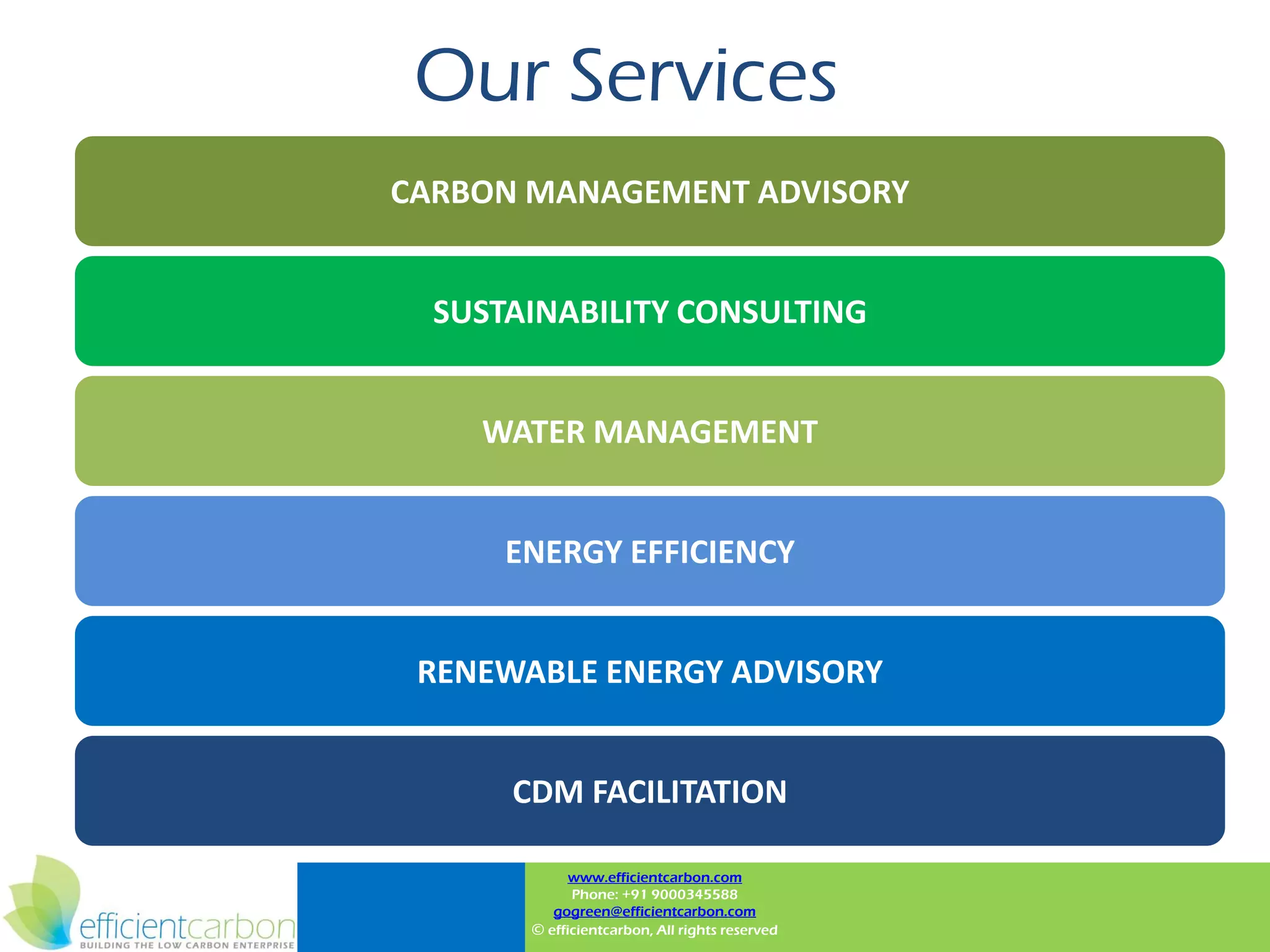 Our Services

CARBON MANAGEMENT ADVISORY

SUSTAINABILITY CONSULTING

WATER MANAGEMENT

ENERGY EFFICIENCY

RENEWABLE ENERGY ADVISORY

CDM FACILITATION

efficientcarbon
BUILDING THE LOW CARBON ENTERPRISE

www.efficientcarbon.com
Phone: +91 9000345588
gogreen@efficientcarbon.com
© efficientcarbon, All rights reserved